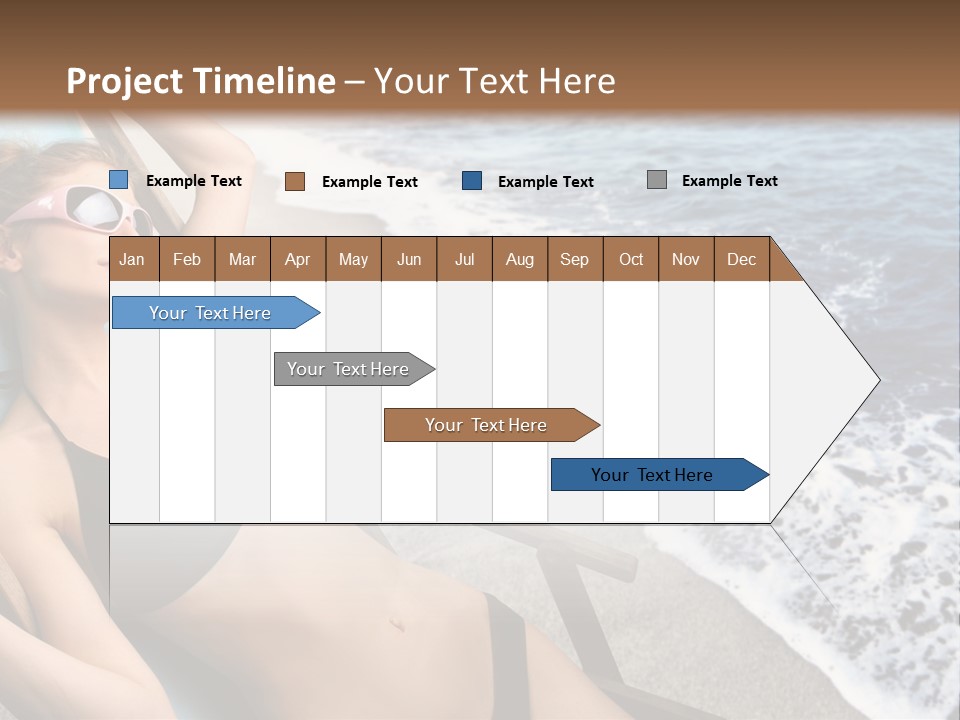 Project Timeline – Your Text Here

Example Text Example Text Example Text Example Text

| Jan | Feb | Mar | Apr | May | Jun | Jul | Aug | Sep | Oct | Nov | Dec |
|---|---|---|---|---|---|---|---|---|---|---|---|

Your Text Here

Your Text Here

Your Text Here

Your Text Here